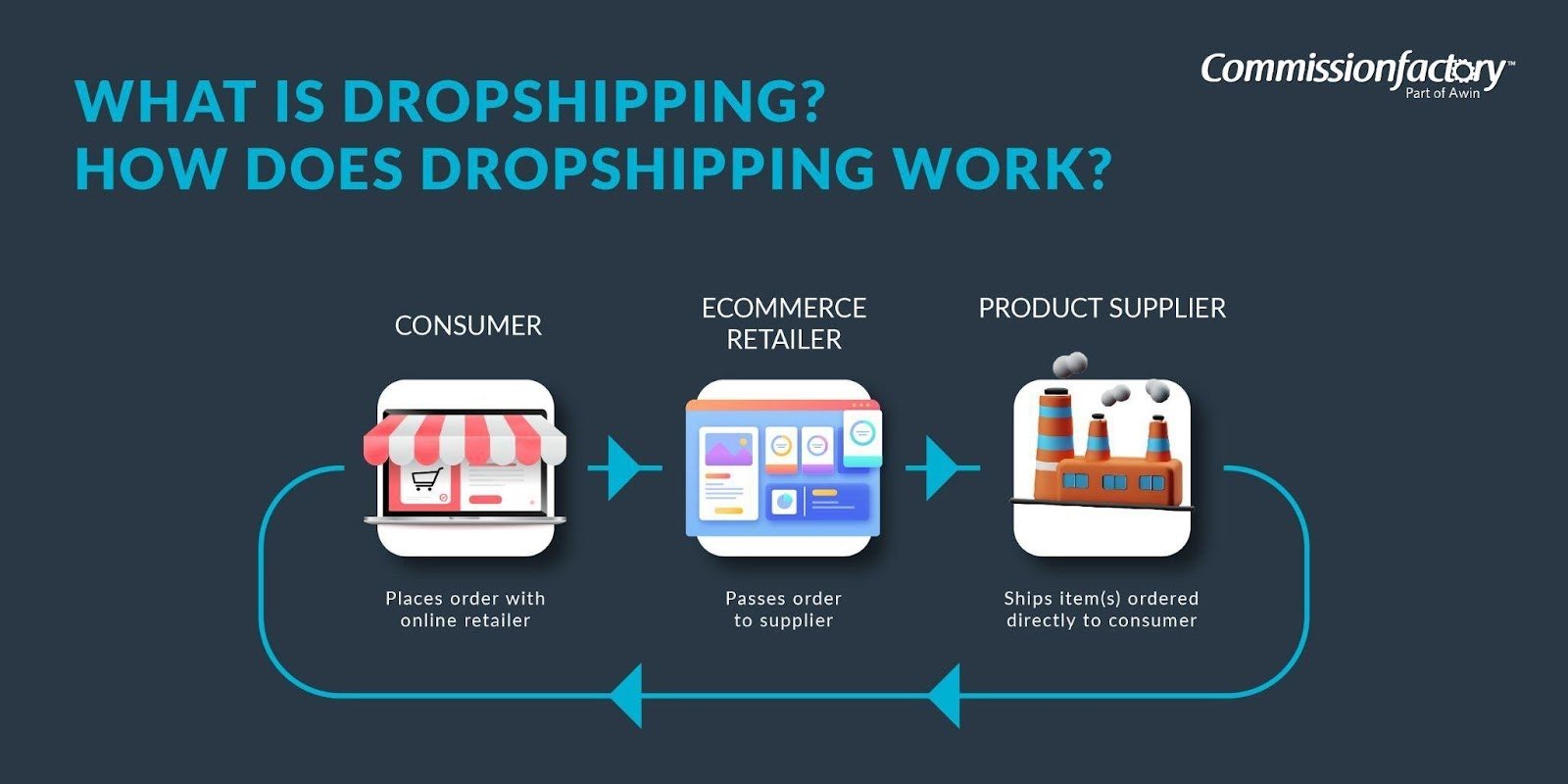 WHAT IS DROPSHIPPING?
HOW DOES DROPSHIPPING WORK?

Commissionfactory™
Part of Awin

CONSUMER

Places order with online retailer

ECOMMERCE RETAILER

Passes order to supplier

PRODUCT SUPPLIER

Ships item(s) ordered directly to consumer